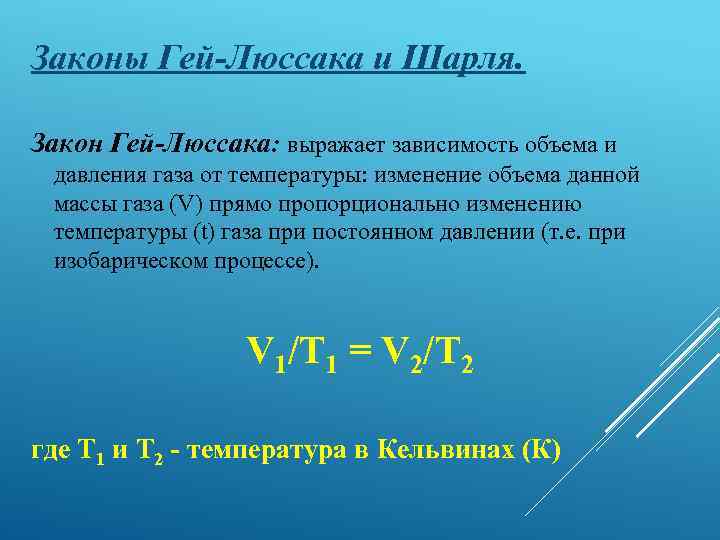 Законы Гей-Люссака и Шарля.

Закон Гей-Люссака: выражает зависимость объема и давления газа от температуры: изменение объема данной массы газа (V) прямо пропорционально изменению температуры (t) газа при постоянном давлении (т.е. при изобарическом процессе).

$V_1/T_1 = V_2/T_2$

где $T_1$ и $T_2$ - температура в Кельвинах (К)